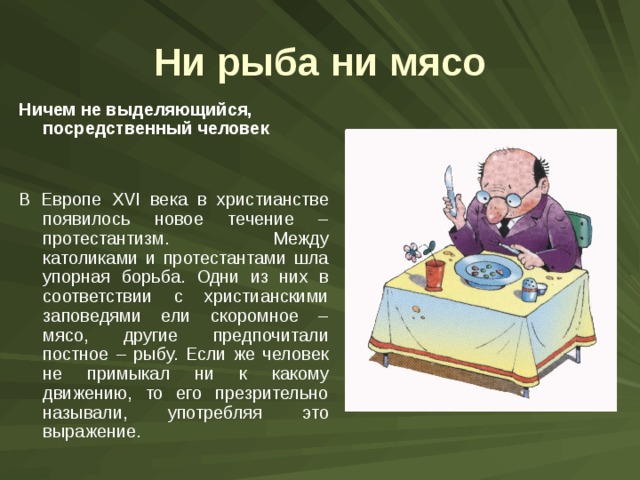 Ни рыба ни мясо

Ничем не выделяющийся, посредственный человек

В Европе XVI века в христианстве появилось новое течение – протестантизм. Между католиками и протестантами шла упорная борьба. Одни из них в соответствии с христианскими заповедями ели скоромное – мясо, другие предпочитали постное – рыбу. Если же человек не примыкал ни к какому движению, то его презрительно называли, употребляя это выражение.